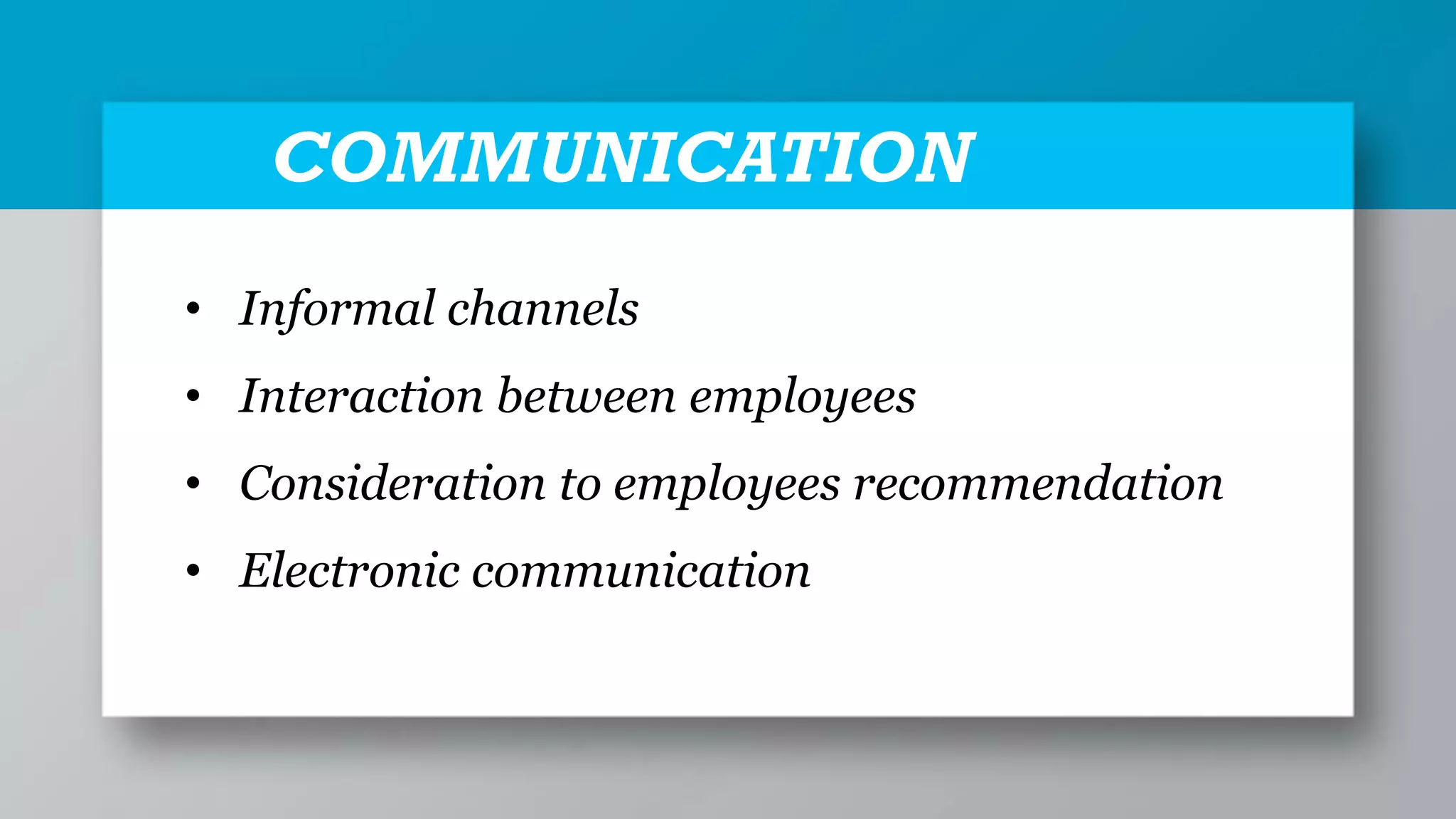 COMMUNICATION

• Informal channels
• Interaction between employees
• Consideration to employees recommendation
• Electronic communication